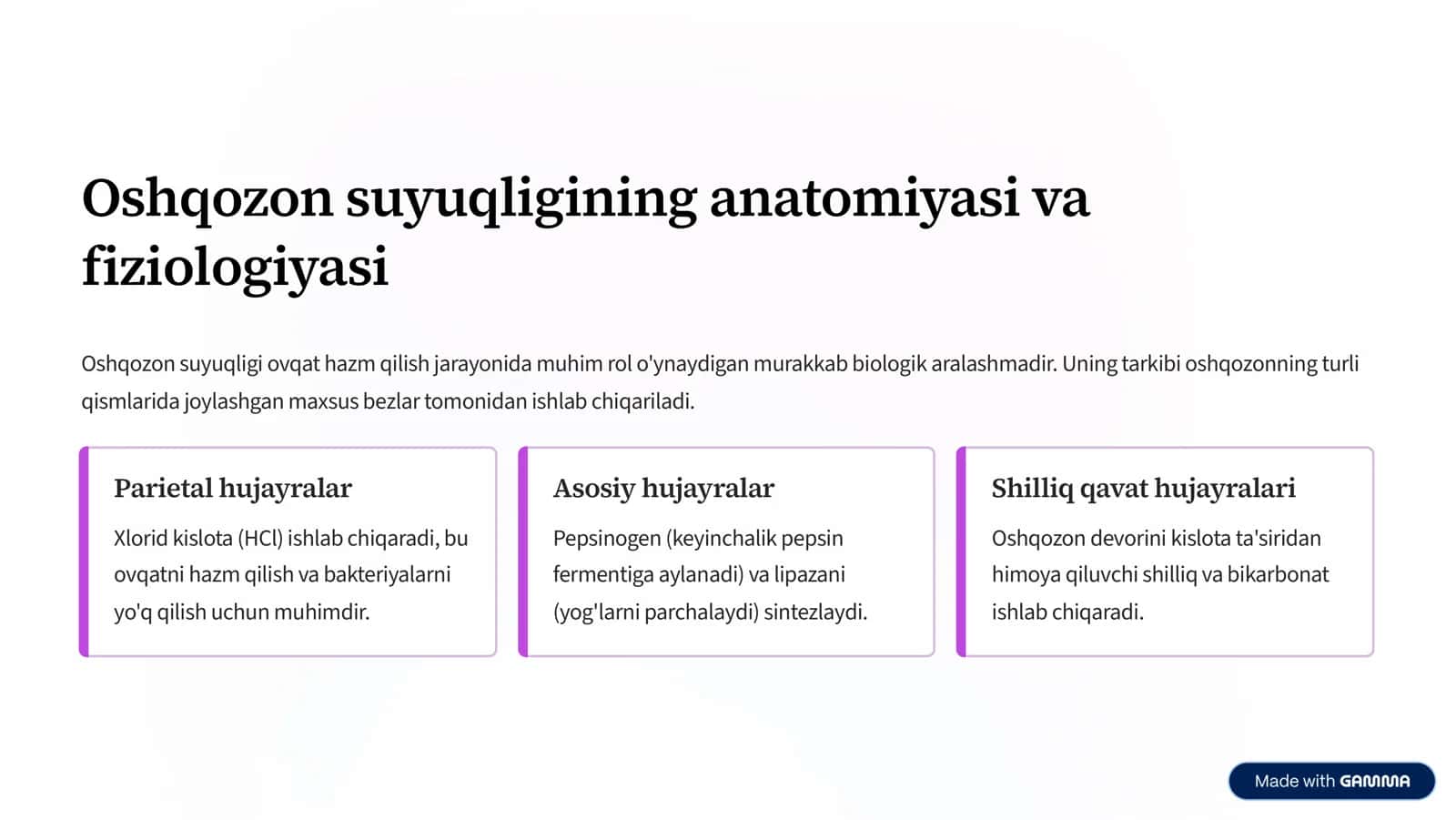 Oshqozon suyuqligining anatomiyasi va fiziologiyasi

Oshqozon suyuqligi ovqat hazm qilish jarayonida muhim rol o'ynaydigan murakkab biologik aralashmadir. Uning tarkibi oshqozonning turli qismlarida joylashgan maxsus bezlar tomonidan ishlab chiqariladi.

Parietal hujayralar

Xlorid kislota (HCl) ishlab chiqaradi, bu ovqatni hazm qilish va bakteriyalarni yo'q qilish uchun muhimdir.

Asosiy hujayralar

Pepsinogen (keyinchalik pepsin fermentiga aylanadi) va lipazani (yog'larni parchalaydi) sintezlaydi.

Shilliq qavat hujayralari

Oshqozon devorini kislota ta'siridan himoya qiluvchi shilliq va bikarbonat ishlab chiqaradi.

Made with GAMMA